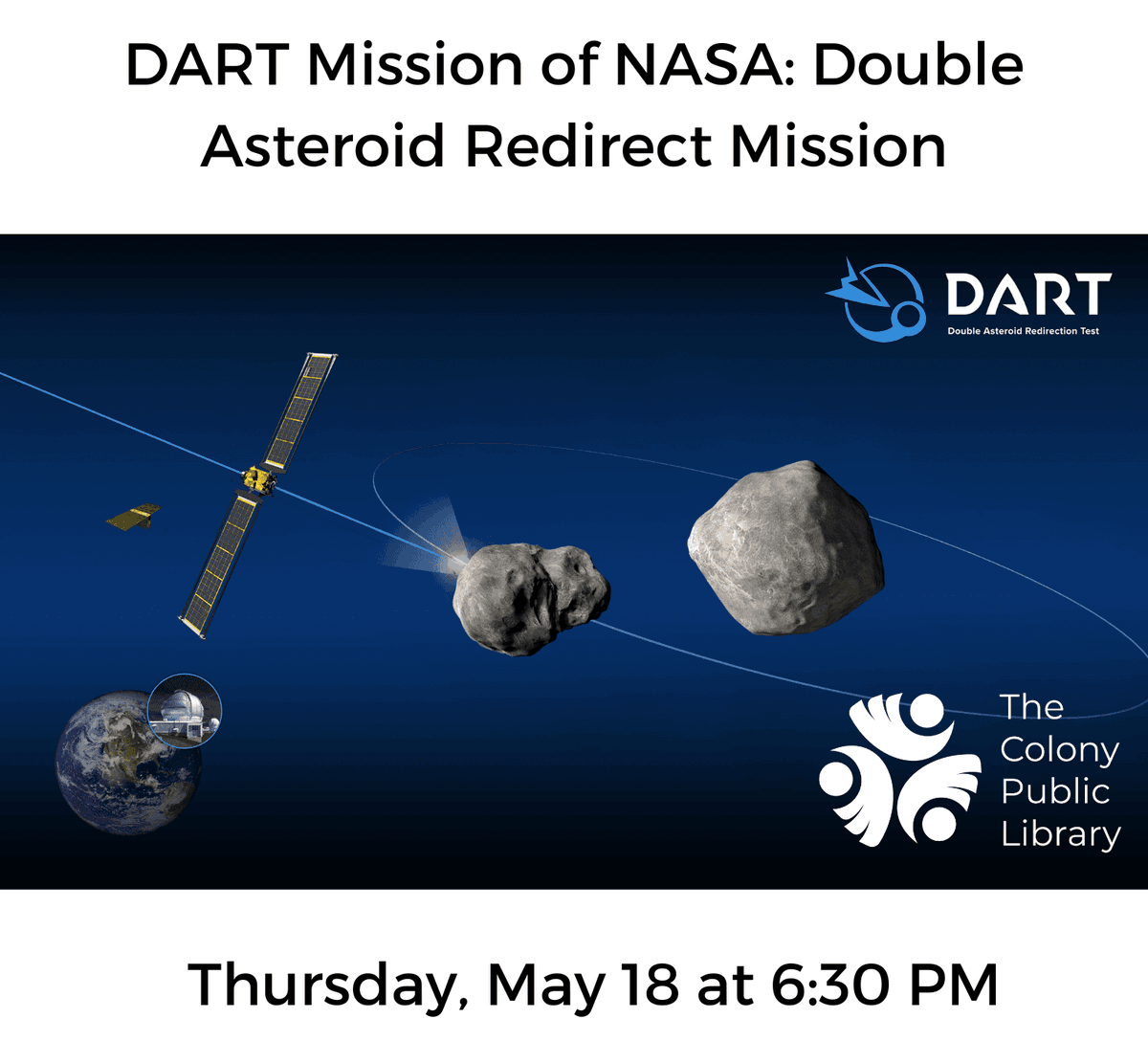 DART Mission of NASA: Double Asteroid Redirect Mission

DART
Double Asteroid Redirection Test

The Colony Public Library

Thursday, May 18 at 6:30 PM